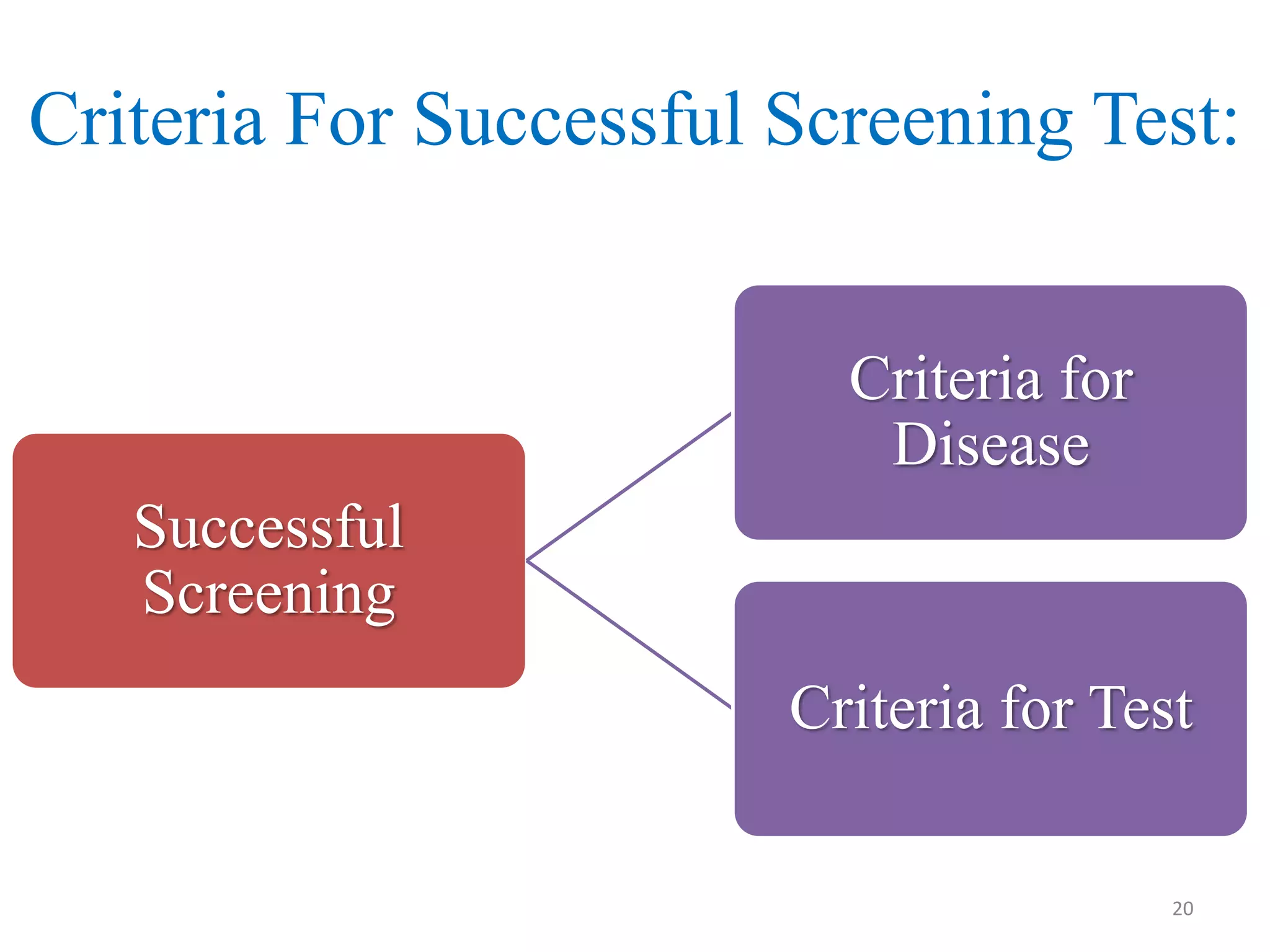 Criteria For Successful Screening Test:

Successful Screening

Criteria for Disease

Criteria for Test

20